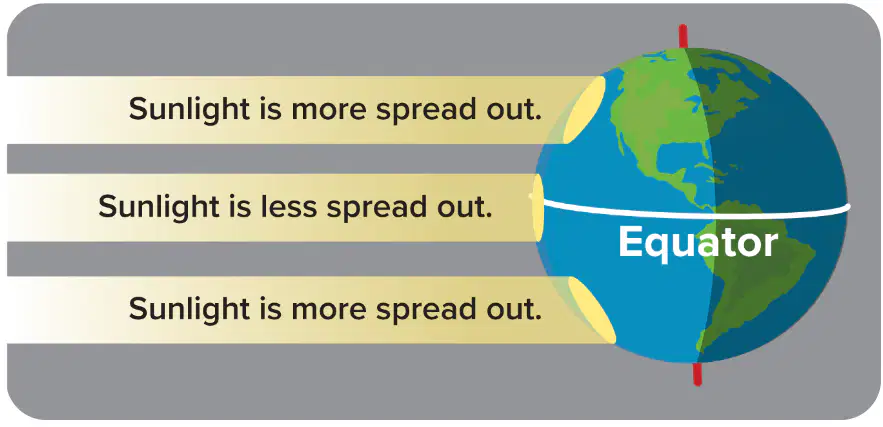 Sunlight is more spread out.

Sunlight is less spread out.

Equator

Sunlight is more spread out.